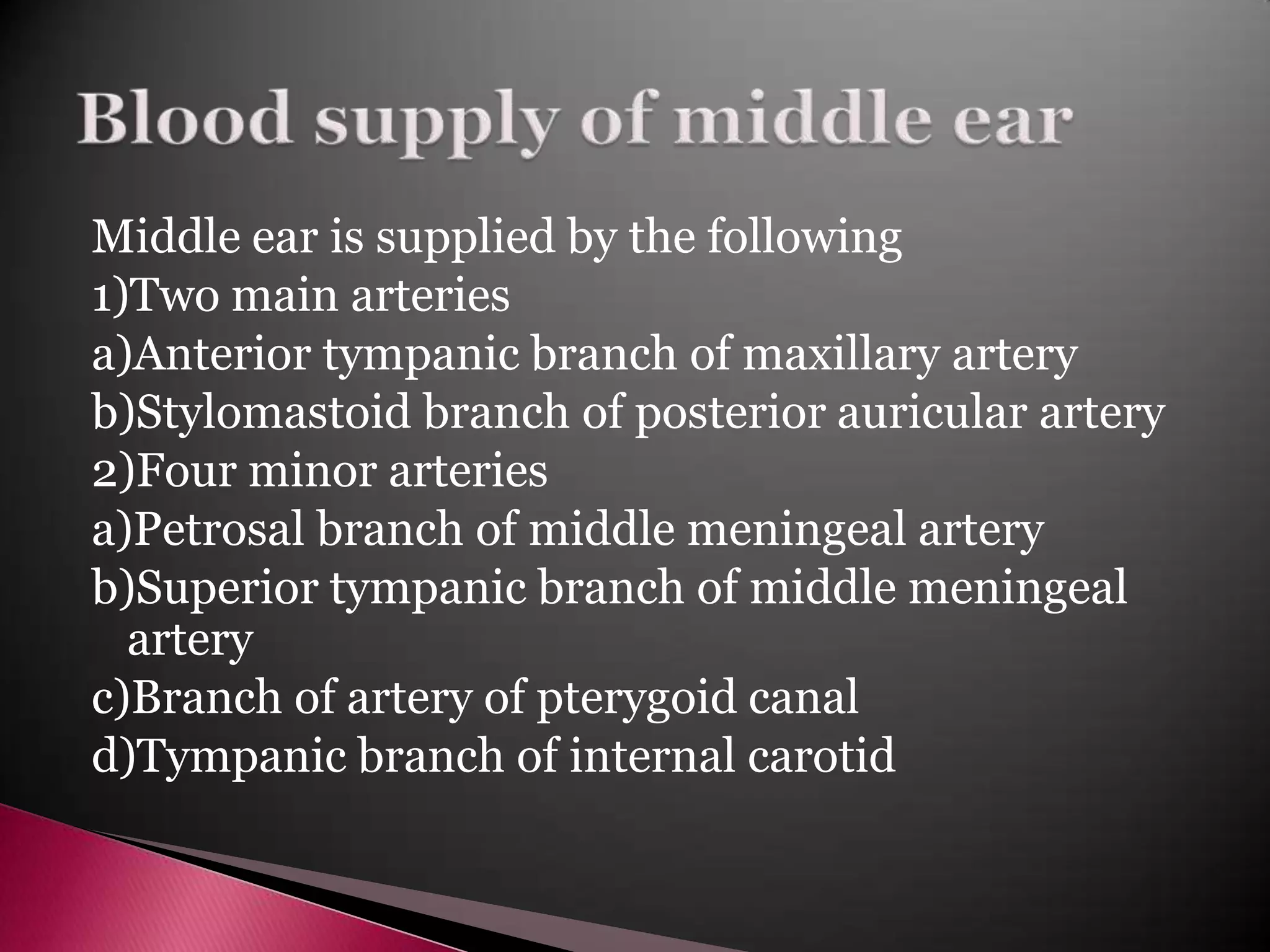 Blood supply of middle ear

Middle ear is supplied by the following
1)Two main arteries
a)Anterior tympanic branch of maxillary artery
b)Stylomastoid branch of posterior auricular artery
2)Four minor arteries
a)Petrosal branch of middle meningeal artery
b)Superior tympanic branch of middle meningeal artery
c)Branch of artery of pterygoid canal
d)Tympanic branch of internal carotid